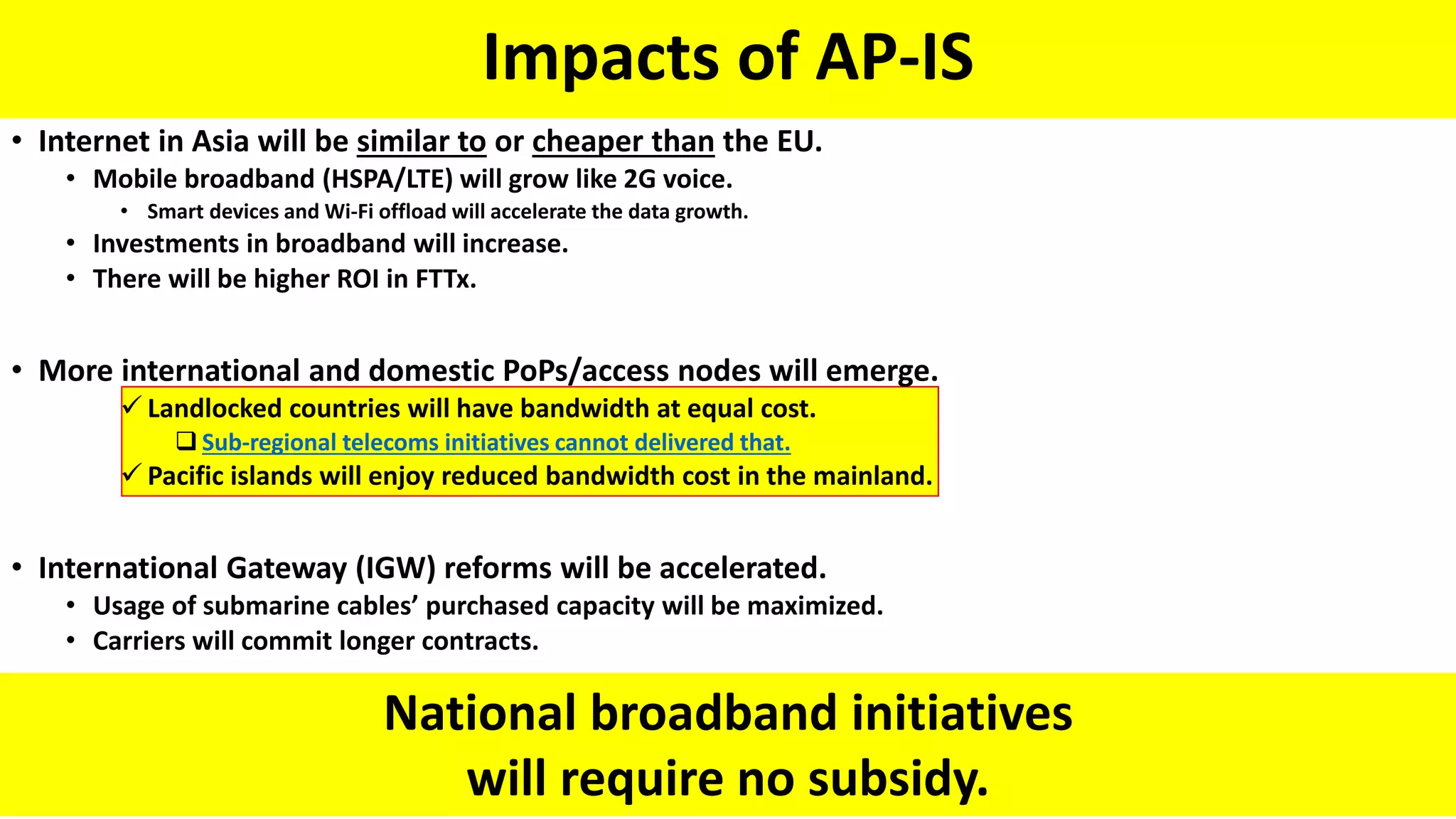 Impacts of AP-IS

• Internet in Asia will be similar to or cheaper than the EU.
  • Mobile broadband (HSPA/LTE) will grow like 2G voice.
    • Smart devices and Wi-Fi offload will accelerate the data growth.
  • Investments in broadband will increase.
  • There will be higher ROI in FTTx.

• More international and domestic PoPs/access nodes will emerge.
✓ Landlocked countries will have bandwidth at equal cost.
❑ Sub-regional telecoms initiatives cannot delivered that.
✓ Pacific islands will enjoy reduced bandwidth cost in the mainland.

• International Gateway (IGW) reforms will be accelerated.
  • Usage of submarine cables' purchased capacity will be maximized.
  • Carriers will commit longer contracts.

National broadband initiatives will require no subsidy.